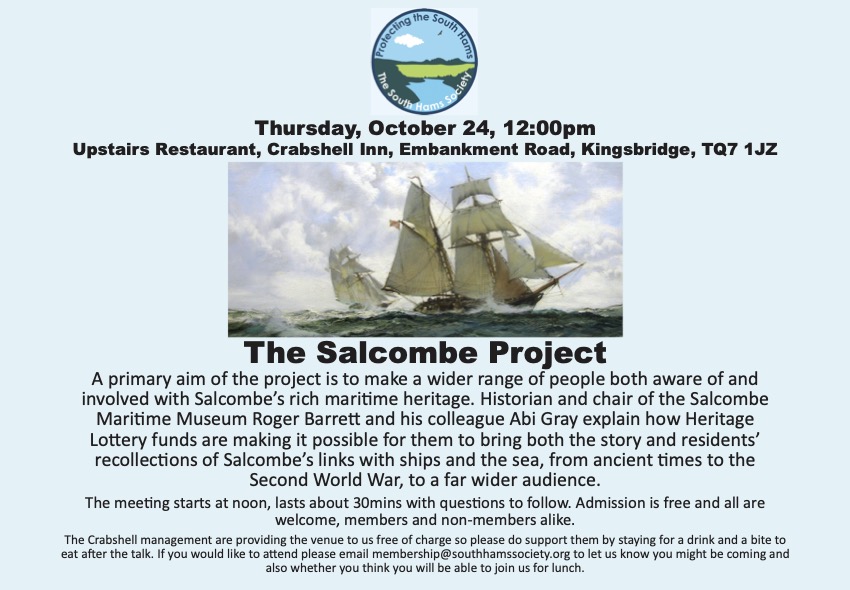 Protecting the South Hams
The South Hams Society

Thursday, October 24, 12:00pm
Upstairs Restaurant, Crabshell Inn, Embankment Road, Kingsbridge, TQ7 1JZ

The Salcombe Project

A primary aim of the project is to make a wider range of people both aware of and involved with Salcombe's rich maritime heritage. Historian and chair of the Salcombe Maritime Museum Roger Barrett and his colleague Abi Gray explain how Heritage Lottery funds are making it possible for them to bring both the story and residents' recollections of Salcombe's links with ships and the sea, from ancient times to the Second World War, to a far wider audience.

The meeting starts at noon, lasts about 30mins with questions to follow. Admission is free and all are welcome, members and non-members alike.

The Crabshell management are providing the venue to us free of charge so please do support them by staying for a drink and a bite to eat after the talk. If you would like to attend please email membership@southhamssociety.org to let us know you might be coming and also whether you think you will be able to join us for lunch.